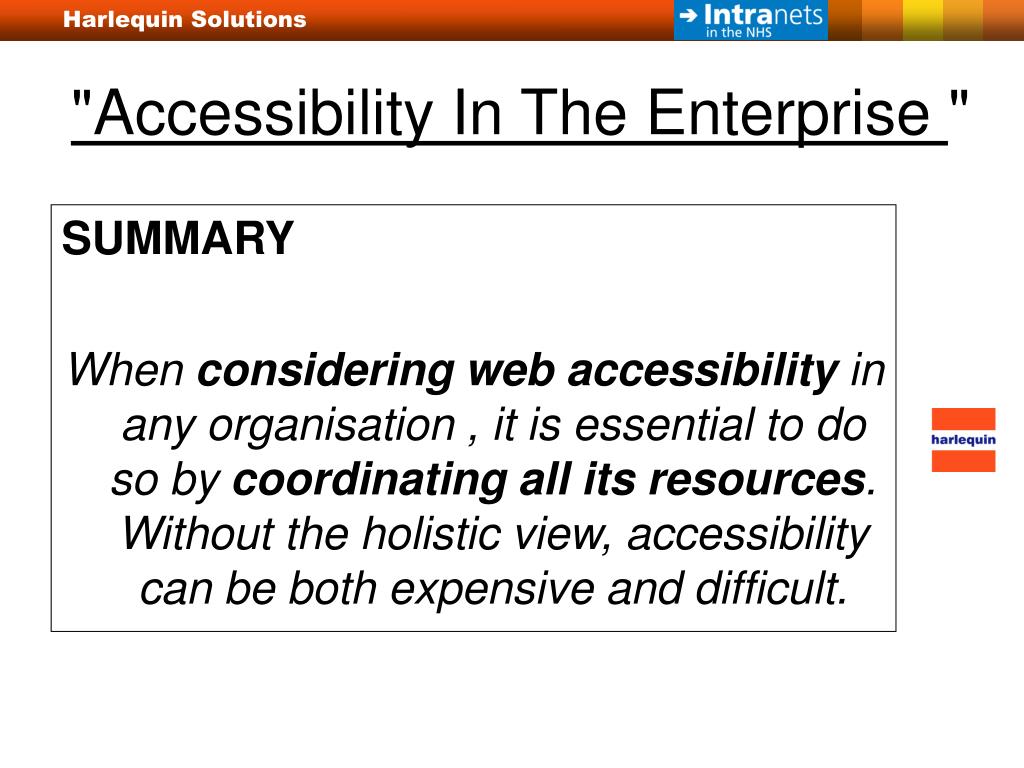 Harlequin Solutions

Intranets in the NHS

"Accessibility In The Enterprise "

SUMMARY

When considering web accessibility in any organisation , it is essential to do so by coordinating all its resources. Without the holistic view, accessibility can be both expensive and difficult.

harlequin